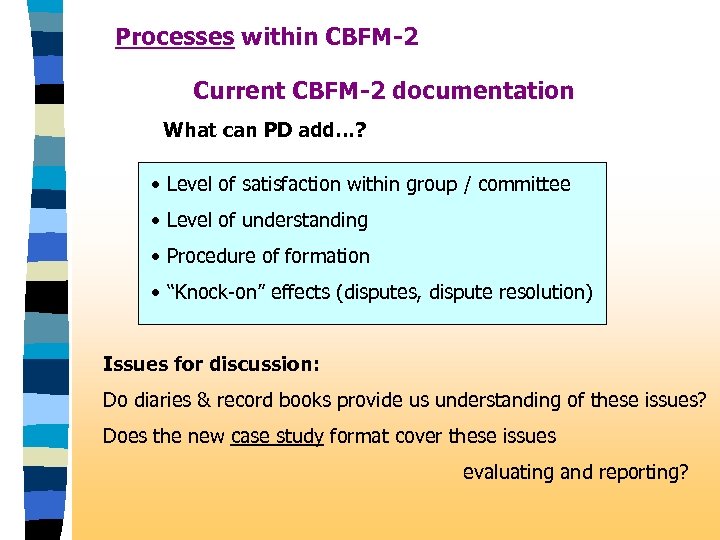 Processes within CBFM-2

Current CBFM-2 documentation

What can PD add…?

• Level of satisfaction within group / committee
• Level of understanding
• Procedure of formation
• “Knock-on” effects (disputes, dispute resolution)

Issues for discussion:

Do diaries & record books provide us understanding of these issues?

Does the new case study format cover these issues

evaluating and reporting?